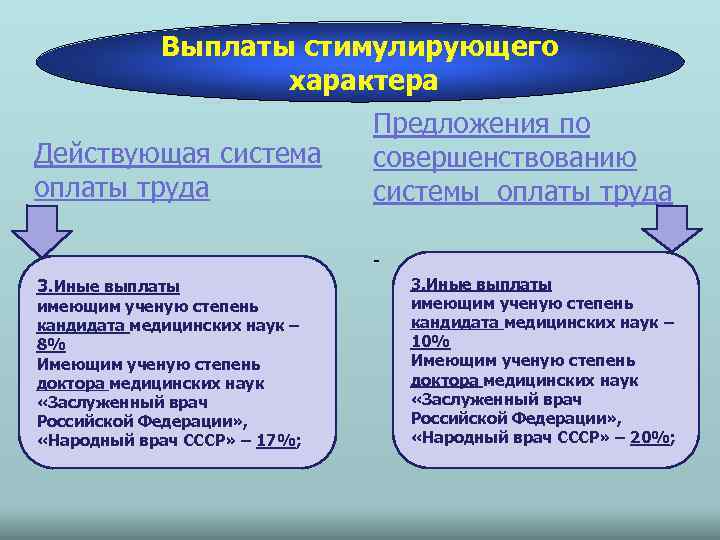 Выплаты стимулирующего характера

Действующая система оплаты труда

3.Иные выплаты
имеющим ученую степень кандидата медицинских наук – 8%
Имеющим ученую степень доктора медицинских наук «Заслуженный врач Российской Федерации», «Народный врач СССР» – 17%;

Предложения по совершенствованию системы оплаты труда

-

3.Иные выплаты
имеющим ученую степень кандидата медицинских наук – 10%
Имеющим ученую степень доктора медицинских наук «Заслуженный врач Российской Федерации», «Народный врач СССР» – 20%;